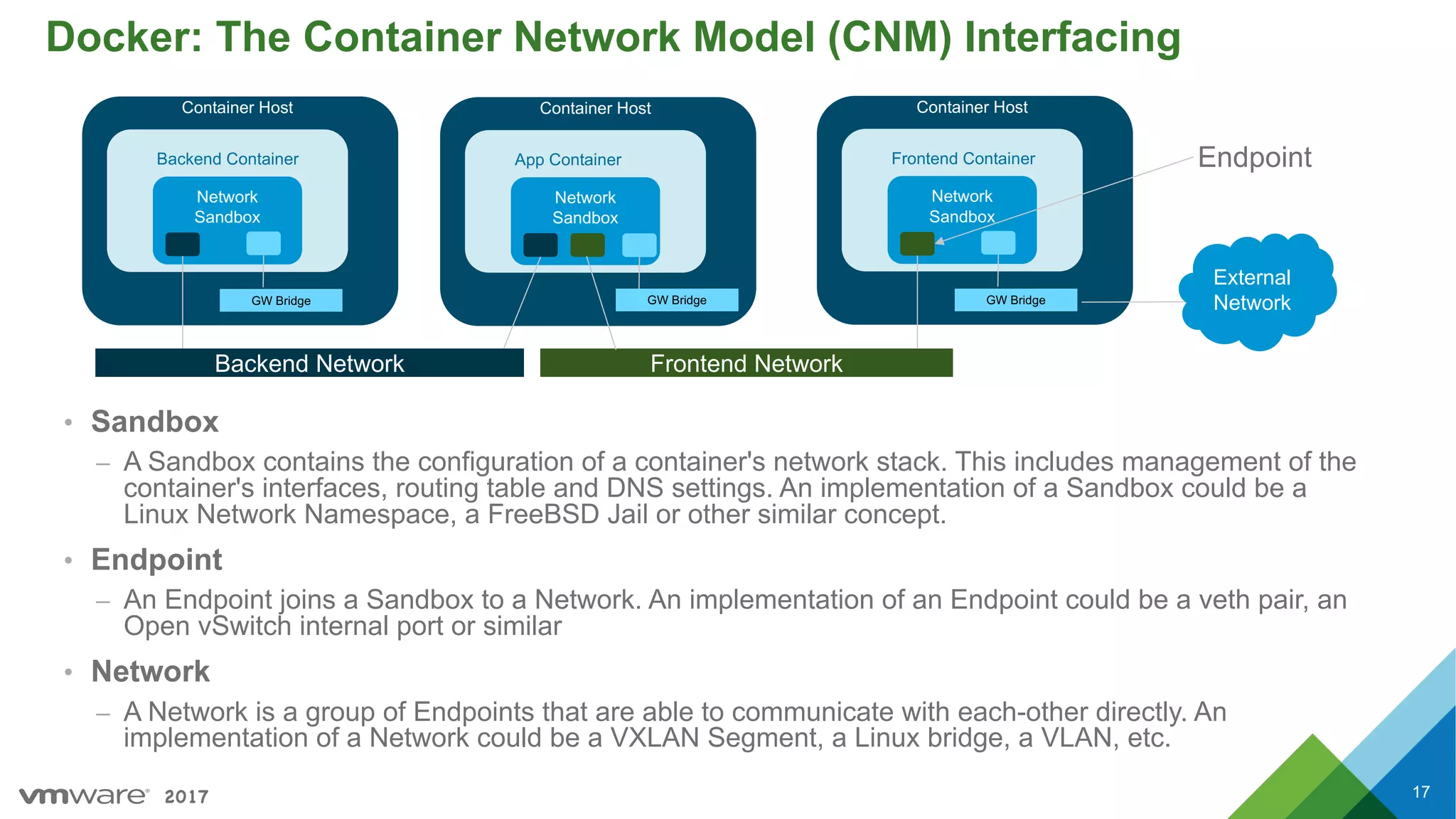 Docker: The Container Network Model (CNM) Interfacing

Container Host

Backend Container

Network Sandbox

GW Bridge

Container Host

App Container

Network Sandbox

GW Bridge

Container Host

Frontend Container

Network Sandbox

GW Bridge

Endpoint

External Network

Backend Network

Frontend Network

• Sandbox
– A Sandbox contains the configuration of a container's network stack. This includes management of the container's interfaces, routing table and DNS settings. An implementation of a Sandbox could be a Linux Network Namespace, a FreeBSD Jail or other similar concept.

• Endpoint
– An Endpoint joins a Sandbox to a Network. An implementation of an Endpoint could be a veth pair, an Open vSwitch internal port or similar

• Network
– A Network is a group of Endpoints that are able to communicate with each-other directly. An implementation of a Network could be a VXLAN Segment, a Linux bridge, a VLAN, etc.

vmware 2017

17